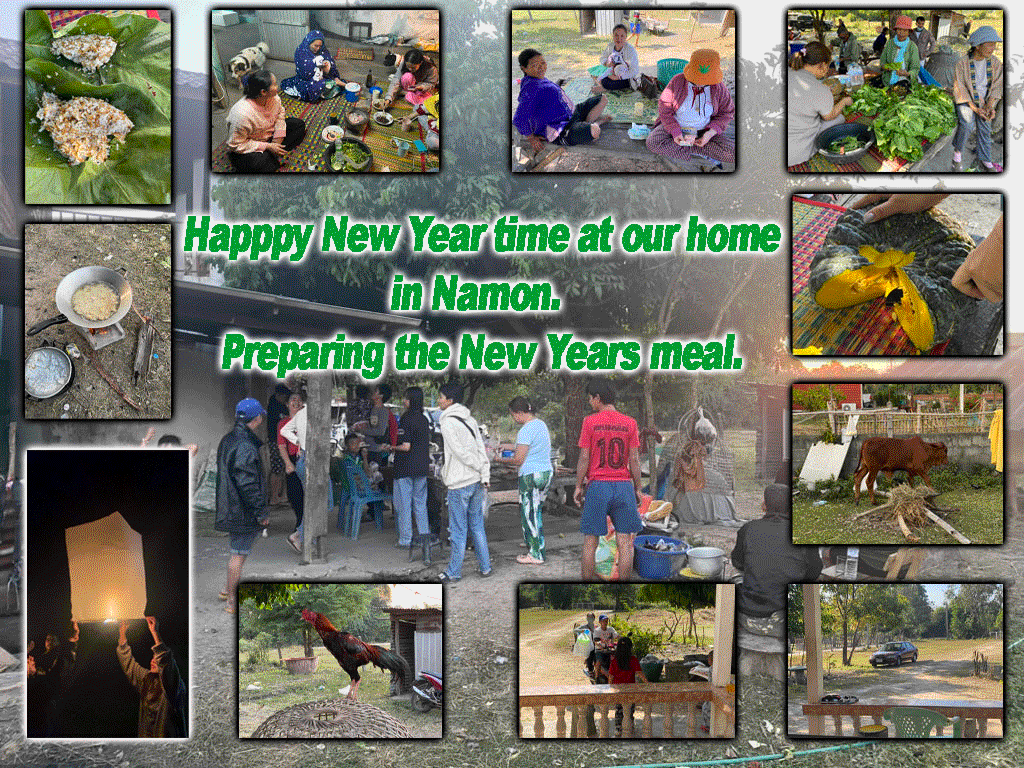 Happpy New Year time at our home in Namon.
Preparing the New Years meal.

10